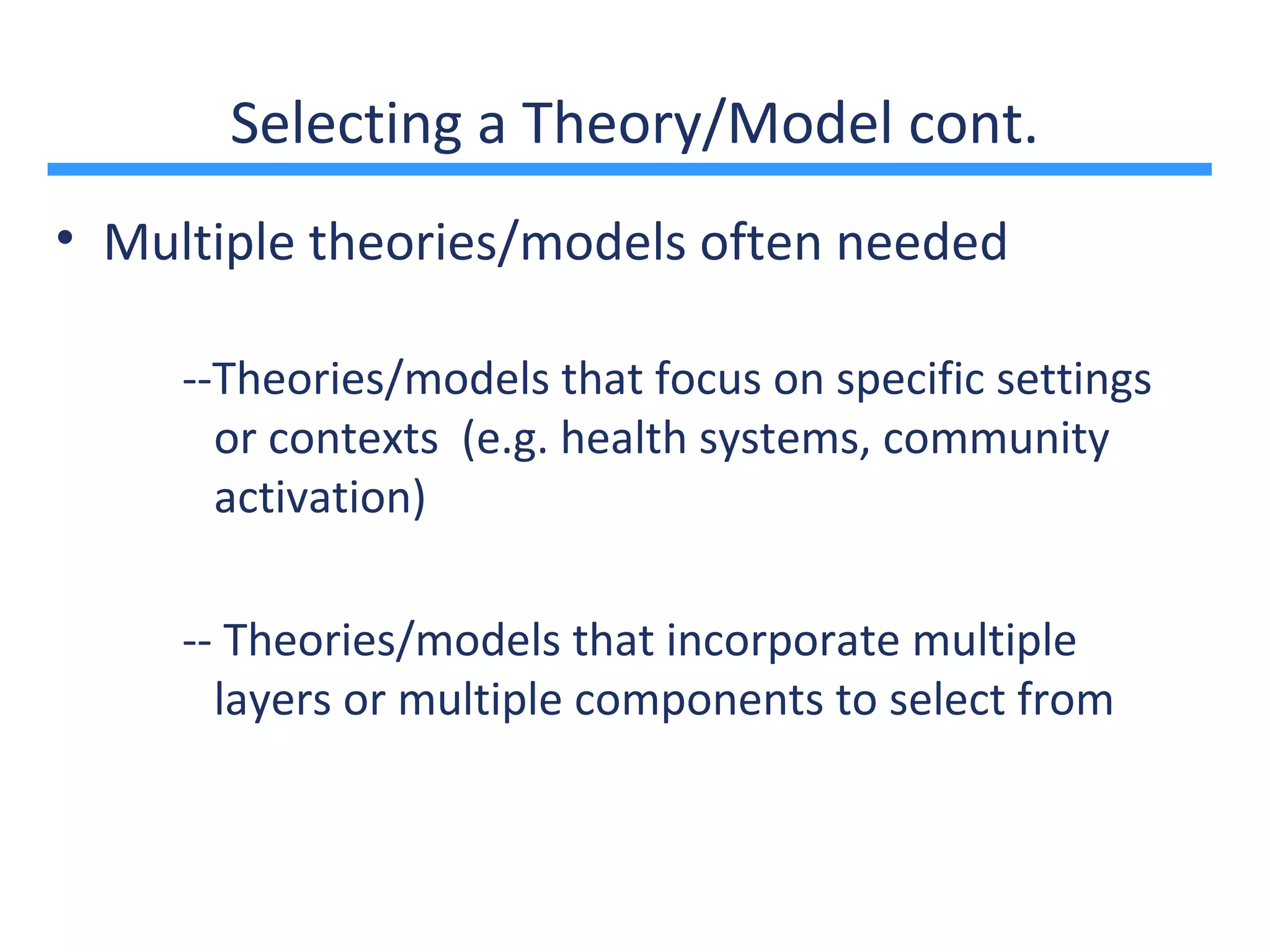 Selecting a Theory/Model cont.

• Multiple theories/models often needed

--Theories/models that focus on specific settings or contexts (e.g. health systems, community activation)

-- Theories/models that incorporate multiple layers or multiple components to select from